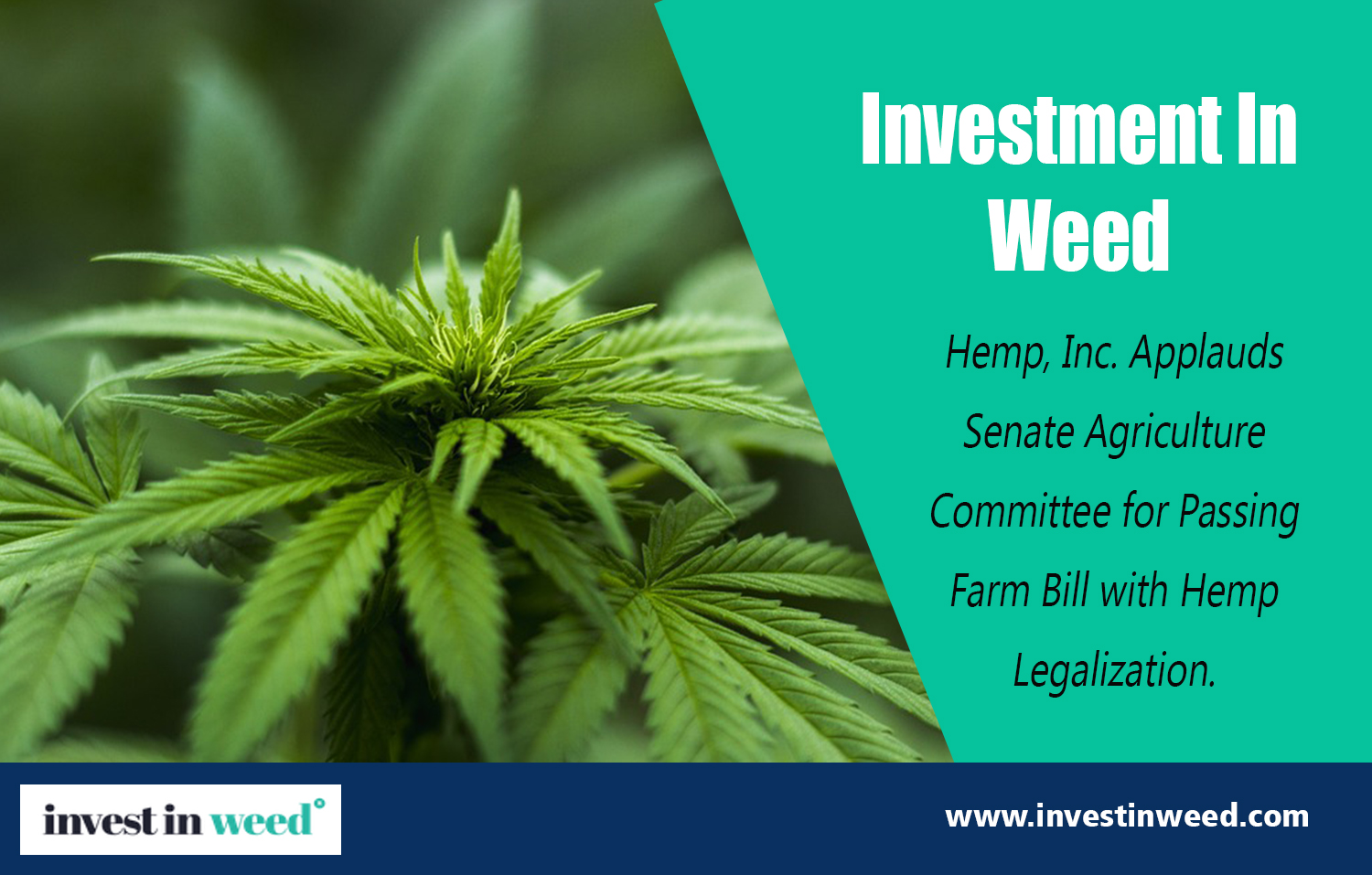 Investment In Weed

Hemp, Inc. Applauds Senate Agriculture Committee for Passing Farm Bill with Hemp Legalization.

invest in weed°

www.investinweed.com